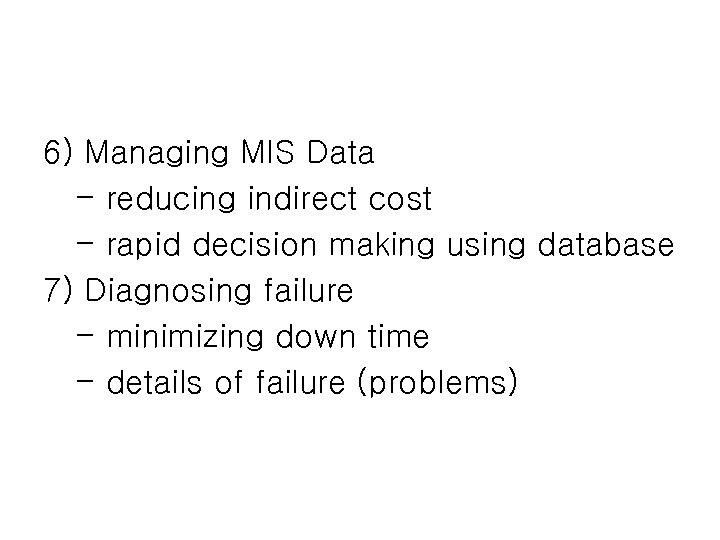 6) Managing MIS Data
- reducing indirect cost
- rapid decision making using database
7) Diagnosing failure
- minimizing down time
- details of failure (problems)